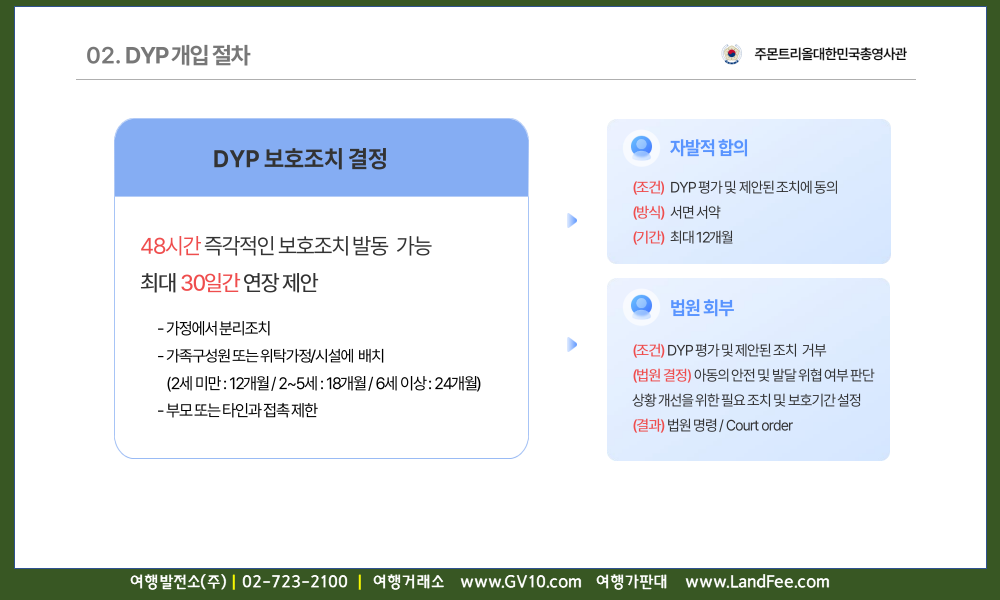 02. DYP 개입 절차

주몬트리올대한민국총영사관

DYP 보호조치 결정

48시간 즉각적인 보호조치 발동 가능
최대 30일간 연장 제안

- 가정에서 분리조치
- 가족구성원 또는 위탁가정/시설에 배치
(2세 미만 : 12개월 / 2~5세 : 18개월 / 6세 이상 : 24개월)
- 부모 또는 타인과 접촉 제한

자발적 합의

(조건) DYP 평가 및 제안된 조치에 동의
(방식) 서면 서약
(기간) 최대 12개월

법원 회부

(조건) DYP 평가 및 제안된 조치 거부
(법원 결정) 아동의 안전 및 발달 위협 여부 판단
상황 개선을 위한 필요 조치 및 보호기간 설정
(결과) 법원 명령 / Court order

여행발전소(주) | 02-723-2100 | 여행거래소 www.GV10.com 여행가판대 www.LandFee.com